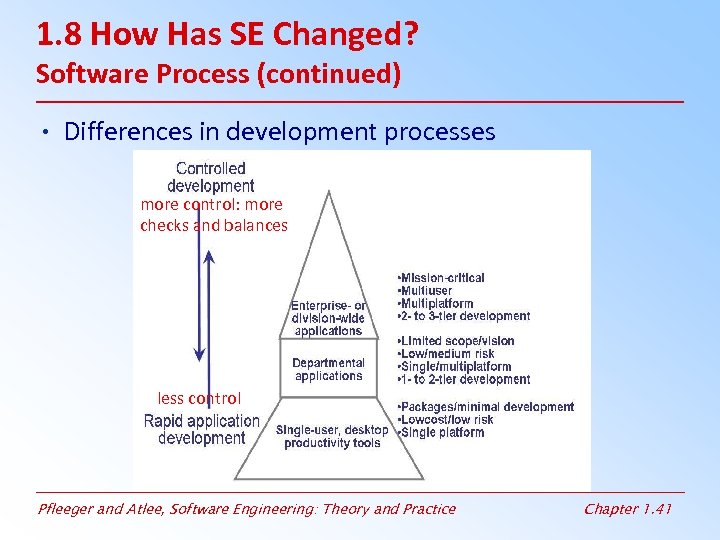 1.8 How Has SE Changed?
Software Process (continued)

• Differences in development processes

Controlled development
more control: more checks and balances

less control
Rapid application development

Enterprise- or division-wide applications

Departmental applications

Single-user, desktop productivity tools

•Mission-critical
•Multiuser
•Multiplatform
•2- to 3-tier development

•Limited scope/vision
•Low/medium risk
•Single/multiplatform
•1- to 2-tier development

•Packages/minimal development
•Lowcost/low risk
•Single platform

Pfleeger and Atlee, Software Engineering: Theory and Practice

Chapter 1.41